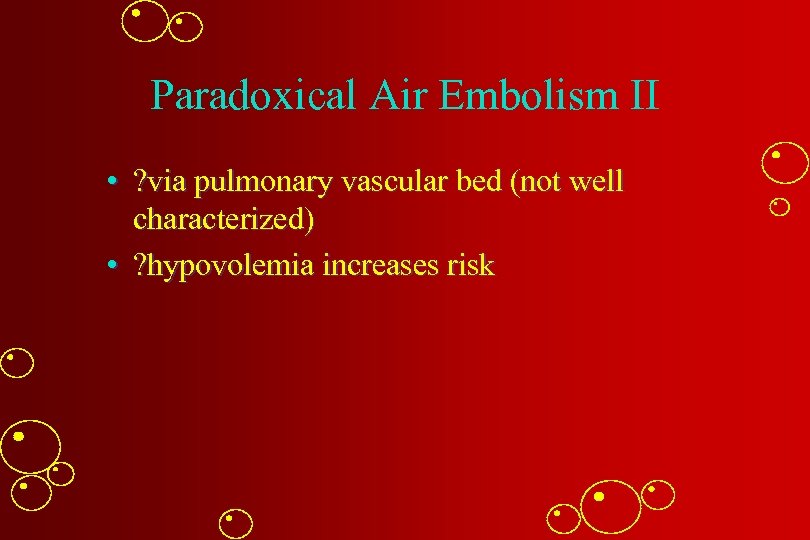 Paradoxical Air Embolism II

• ?via pulmonary vascular bed (not well characterized)
• ?hypovolemia increases risk